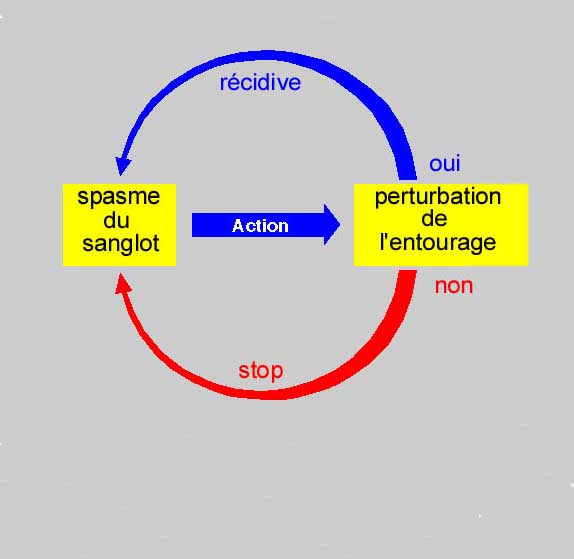 récidive

oui

spasme du sanglot

Action

perturbation de l'entourage

non

stop